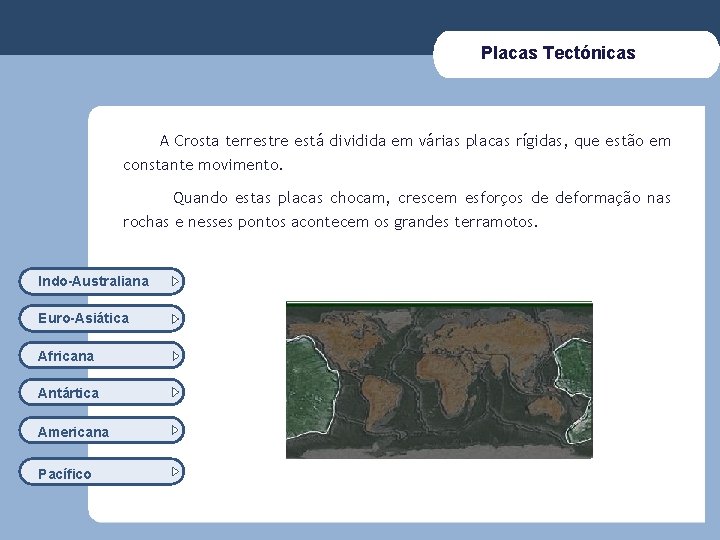 Placas Tectónicas

A Crosta terrestre está dividida em várias placas rígidas, que estão em constante movimento.

Quando estas placas chocam, crescem esforços de deformação nas rochas e nesses pontos acontecem os grandes terramotos.

Indo-Australiana

Euro-Asiática

Africana

Antártica

Americana

Pacífico